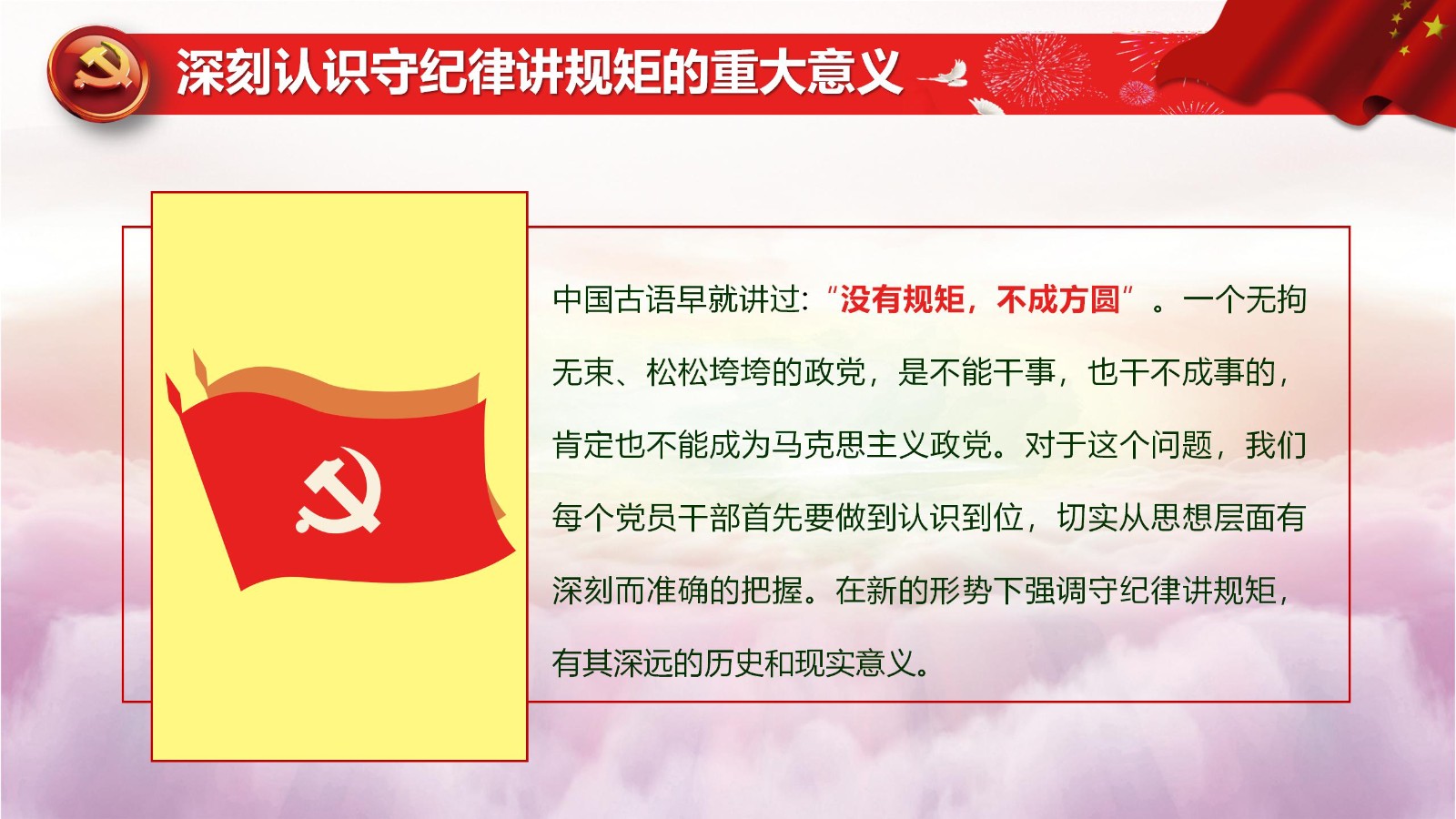 深刻认识守纪律讲规矩的重大意义

中国古语早就讲过:“没有规矩,不成方圆”。一个无拘无束、松松垮垮的政党,是不能干事,也干不成事的,肯定也不能成为马克思主义政党。对于这个问题,我们每个党员干部首先要做到认识到位,切实从思想层面有深刻而准确的把握。在新的形势下强调守纪律讲规矩,有其深远的历史和现实意义。